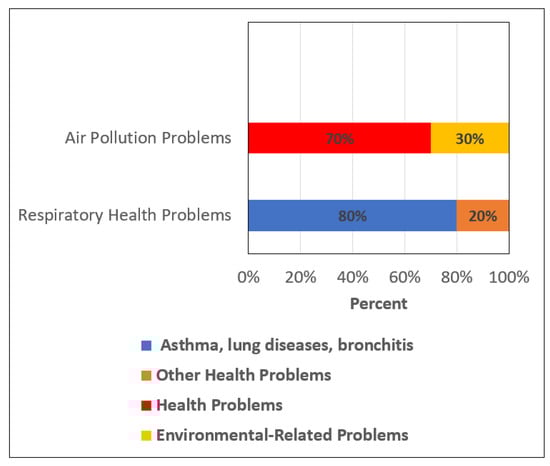 Air Pollution Problems

70%

30%

Respiratory Health Problems

80%

20%

0% 20% 40% 60% 80% 100%

Percent

Asthma, lung diseases, bronchitis

Other Health Problems

Health Problems

Environmental-Related Problems